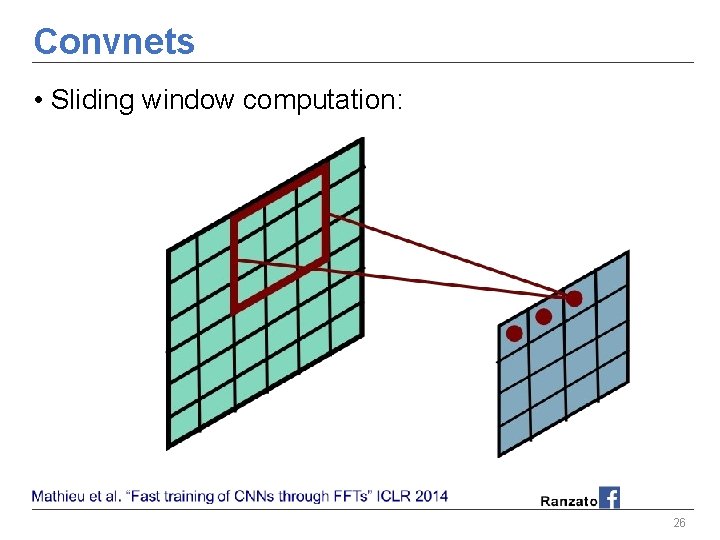 Convnets

• Sliding window computation:

Mathieu et al. “Fast training of CNNs through FFTs” ICLR 2014

Ranzato f

26